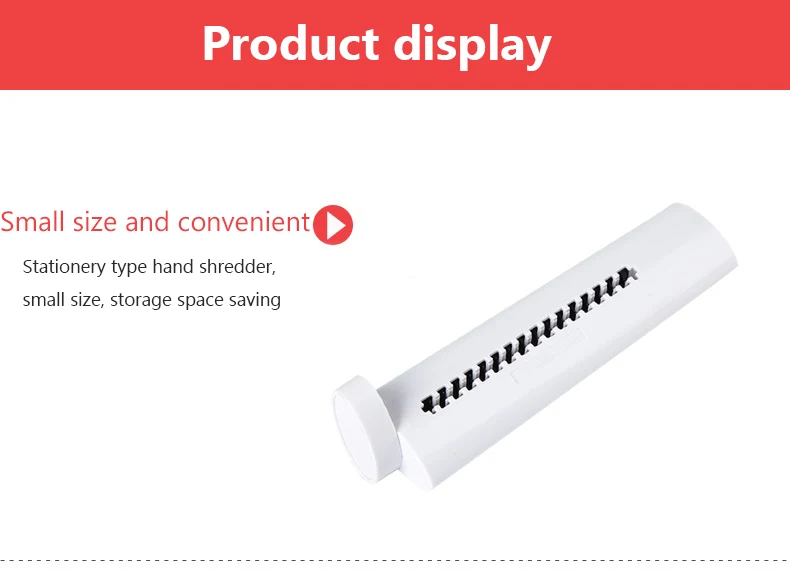 Product display

Small size and convenient

Stationery type hand shredder, small size, storage space saving